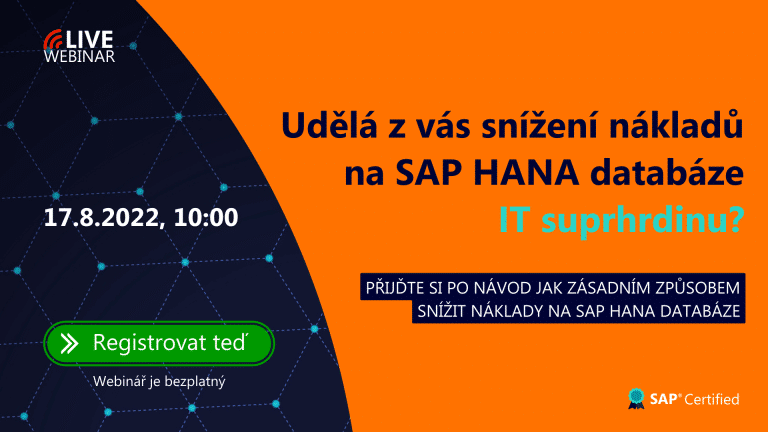 LIVE WEBINAR

17.8.2022, 10:00

Registrovat teď

Webinář je bezplatný

Udělá z vás snížení nákladů na SAP HANA databáze IT suprhrdinu?

PŘIJĎTE SI PO NÁVOD JAK ZÁSADNÍM ZPŮSOBEM SNÍŽIT NÁKLADY NA SAP HANA DATABÁZE

SAP® Certified